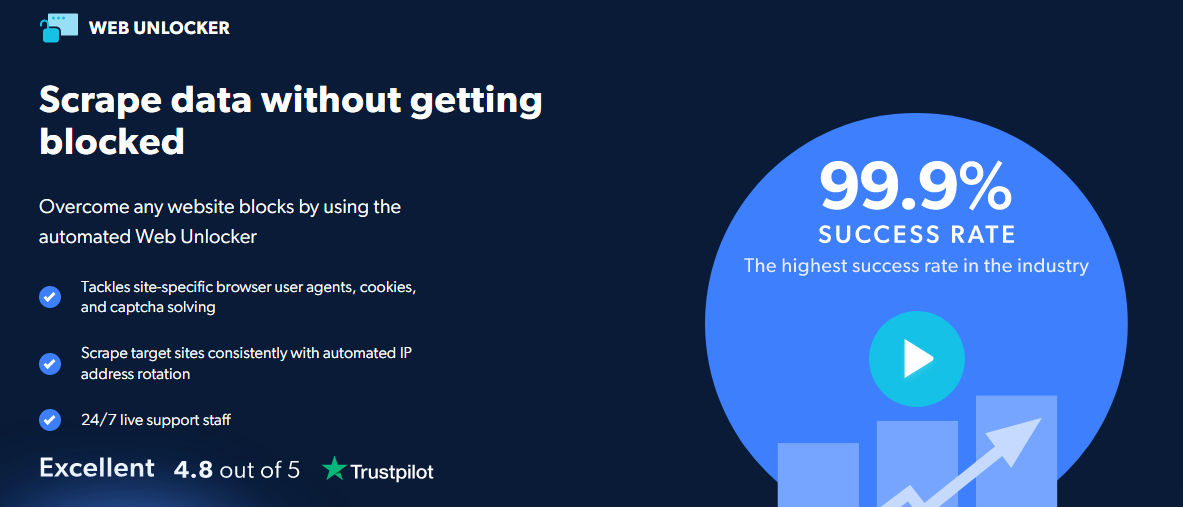 WEB UNLOCKER

Scrape data without getting blocked

Overcome any website blocks by using the automated Web Unlocker

Tackles site-specific browser user agents, cookies, and captcha solving

Scrape target sites consistently with automated IP address rotation

24/7 live support staff

Excellent 4.8 out of 5 Trustpilot

99.9%
SUCCESS RATE
The highest success rate in the industry